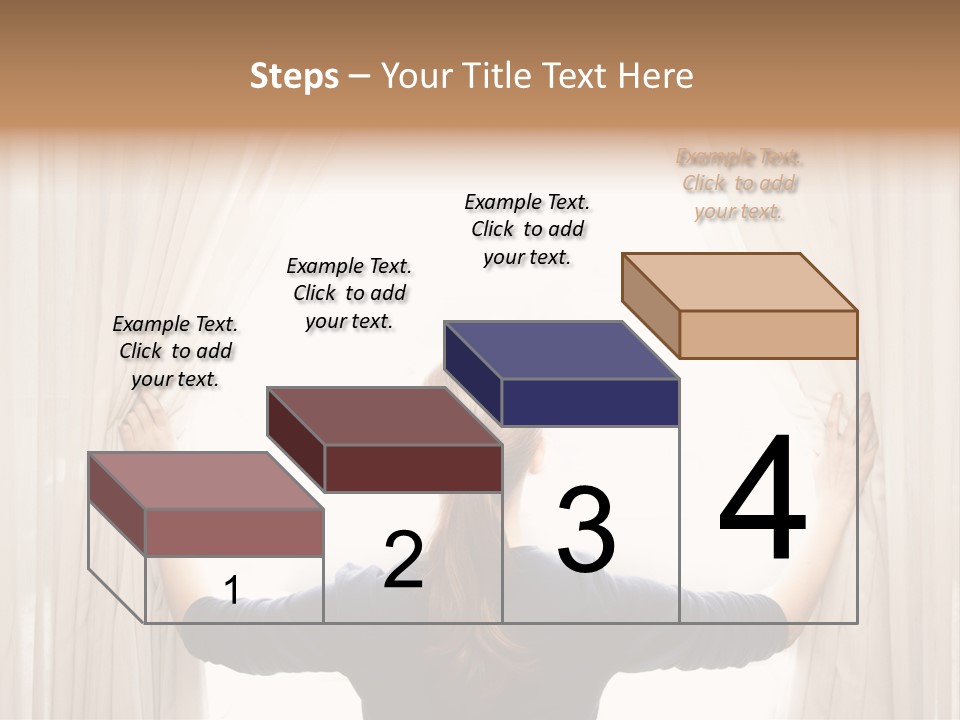 Steps – Your Title Text Here

Example Text. Click to add your text.

Example Text. Click to add your text.

Example Text. Click to add your text.

Example Text. Click to add your text.

1

2

3

4